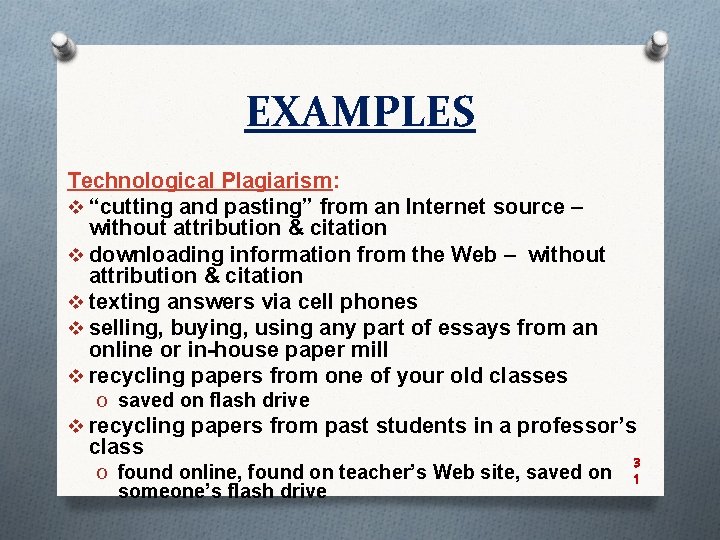 EXAMPLES

Technological Plagiarism:

❖ “cutting and pasting” from an Internet source – without attribution & citation
❖ downloading information from the Web – without attribution & citation
❖ texting answers via cell phones
❖ selling, buying, using any part of essays from an online or in-house paper mill
❖ recycling papers from one of your old classes
  o saved on flash drive
❖ recycling papers from past students in a professor’s class
  o found online, found on teacher’s Web site, saved on someone’s flash drive

31